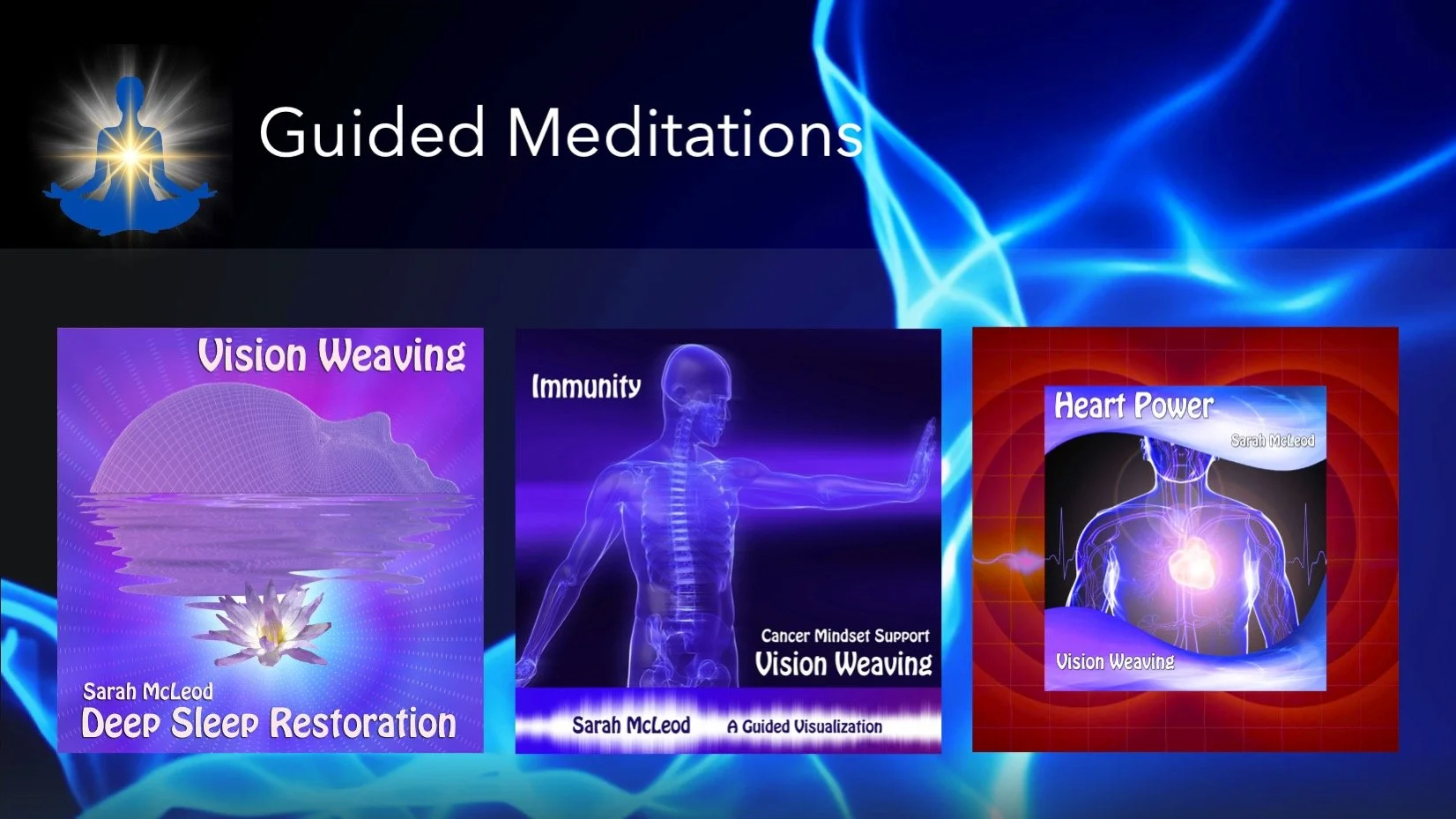 Guided Meditations

Vision Weaving

Sarah McLeod
Deep Sleep Restoration

Immunity

Cancer Mindset Support
Vision Weaving

Sarah McLeod A Guided Visualization

Heart Power

Sarah McLeod

Vision Weaving